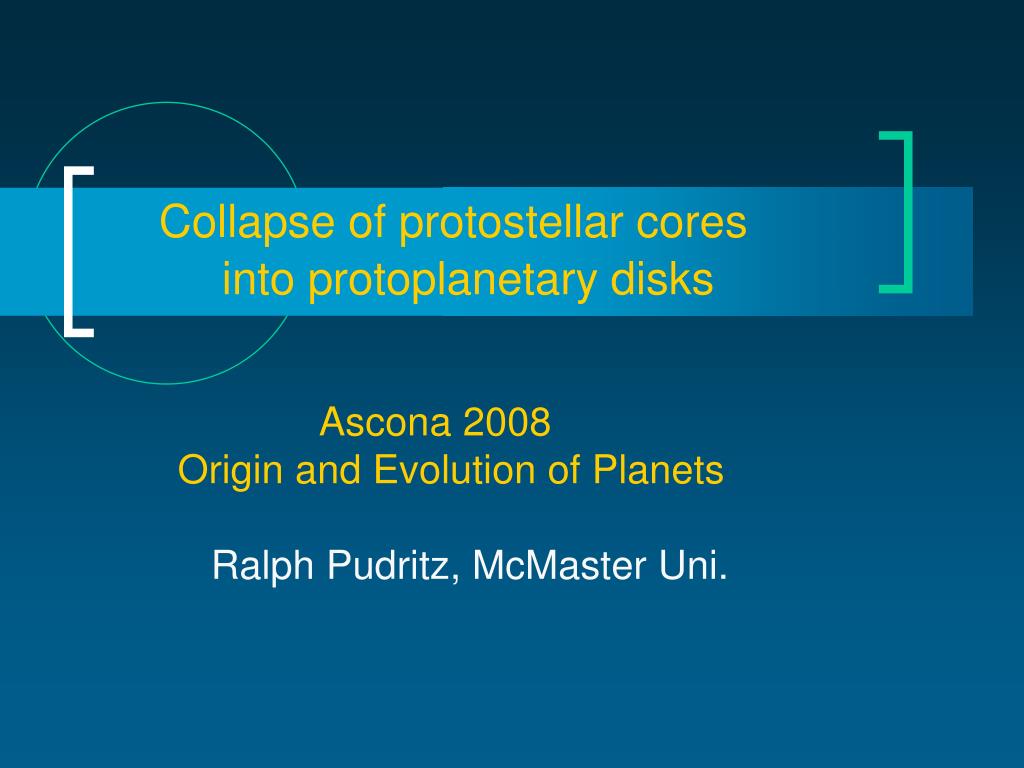 Collapse of protostellar cores into protoplanetary disks

Ascona 2008
Origin and Evolution of Planets

Ralph Pudritz, McMaster Uni.